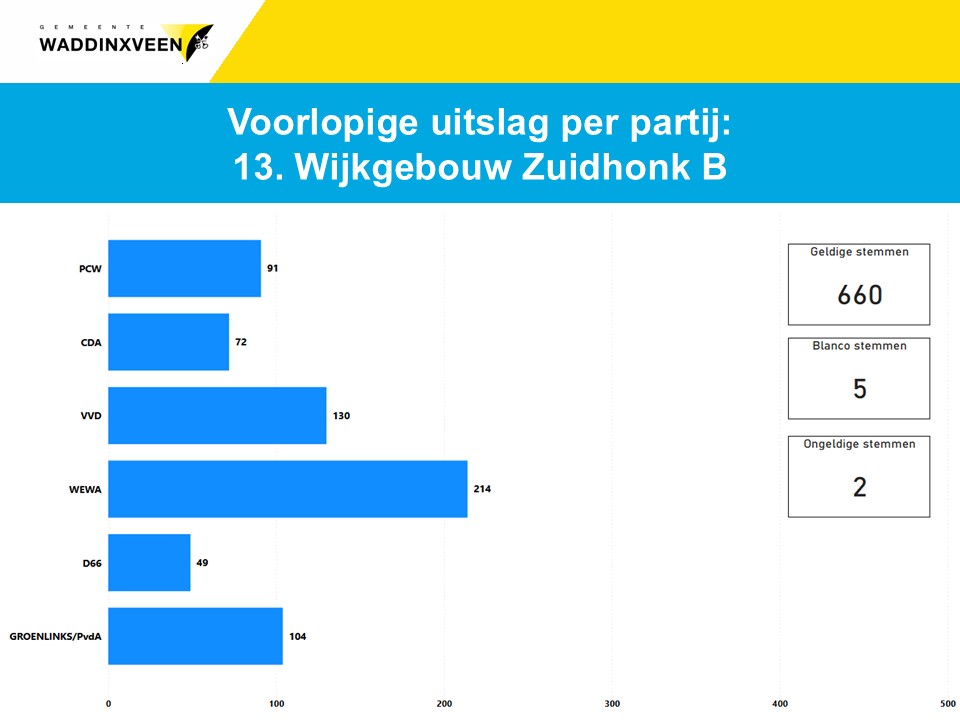 GEMEENTE
WADDINXVEEN

Voorlopige uitslag per partij:
13. Wijkgebouw Zuidhonk B

PCW 91
CDA 72
VVD 130
WEWA 214
D66 49
GROENLINKS/PvdA 104

0 100 200 300 400 500

Geldige stemmen
660

Blanco stemmen
5

Ongeldige stemmen
2